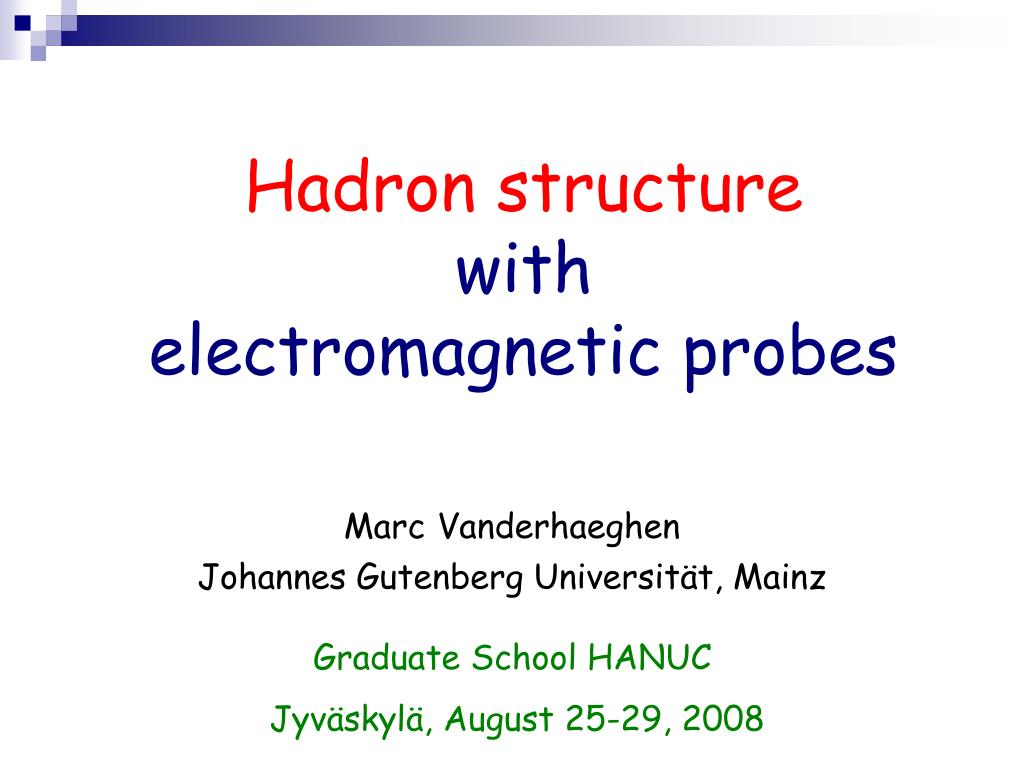 Hadron structure
with
electromagnetic probes

Marc Vanderhaeghen
Johannes Gutenberg Universität, Mainz

Graduate School HANUC
Jyväskylä, August 25-29, 2008